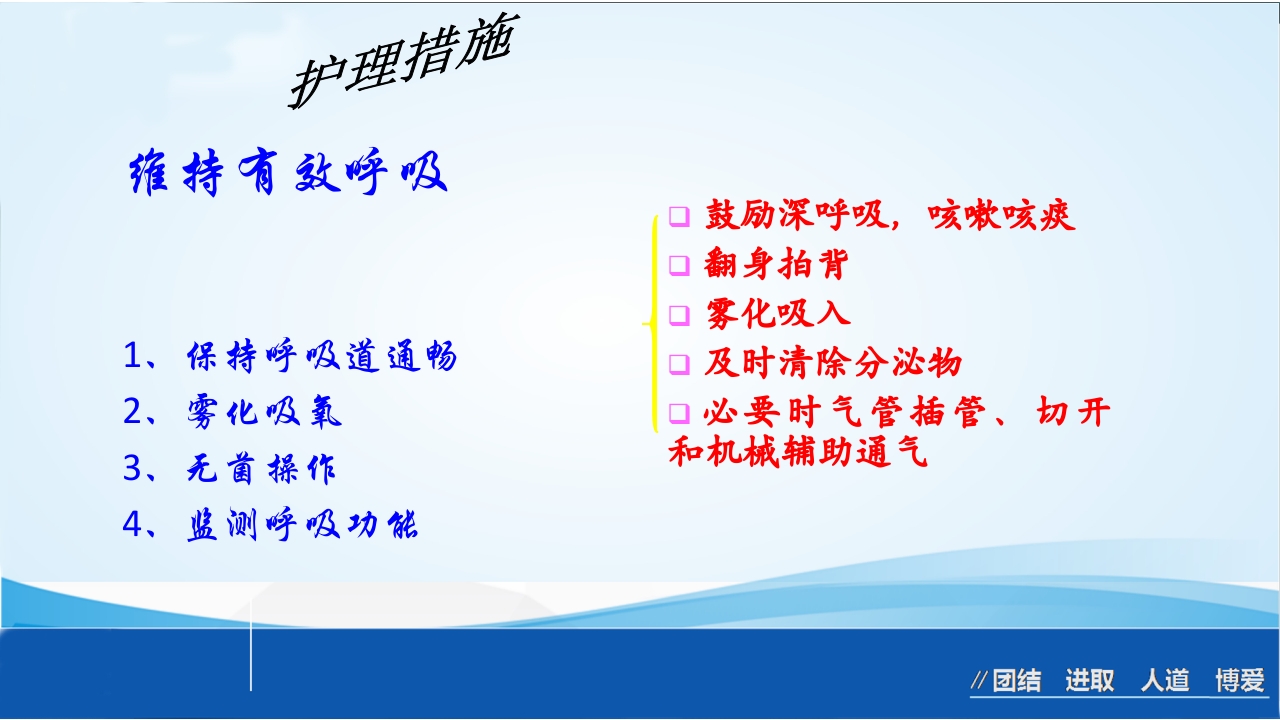 护理措施

维持有效呼吸

1、保持呼吸道通畅
2、雾化吸氧
3、无菌操作
4、监测呼吸功能

❑ 鼓励深呼吸，咳嗽咳痰
❑ 翻身拍背
❑ 雾化吸入
❑ 及时清除分泌物
❑ 必要时气管插管、切开和机械辅助通气

//团结 进取 人道 博爱